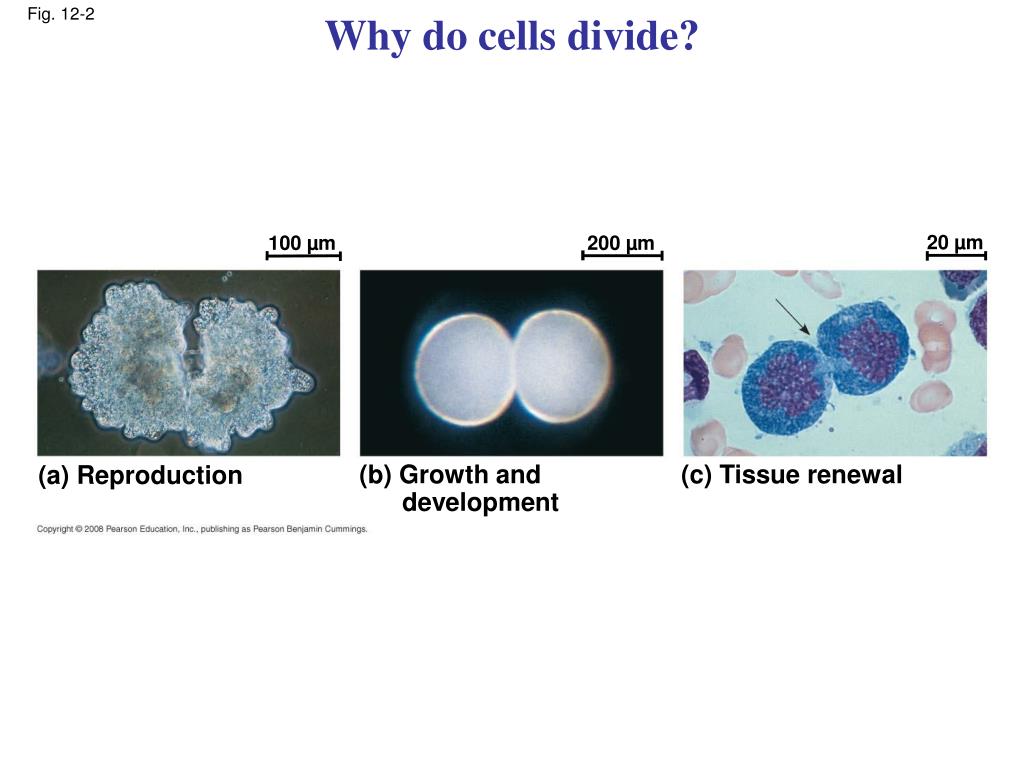 Fig. 12-2

Why do cells divide?

100 µm

200 µm

20 µm

(a) Reproduction

(b) Growth and development

(c) Tissue renewal

Copyright © 2008 Pearson Education, Inc., publishing as Pearson Benjamin Cummings.